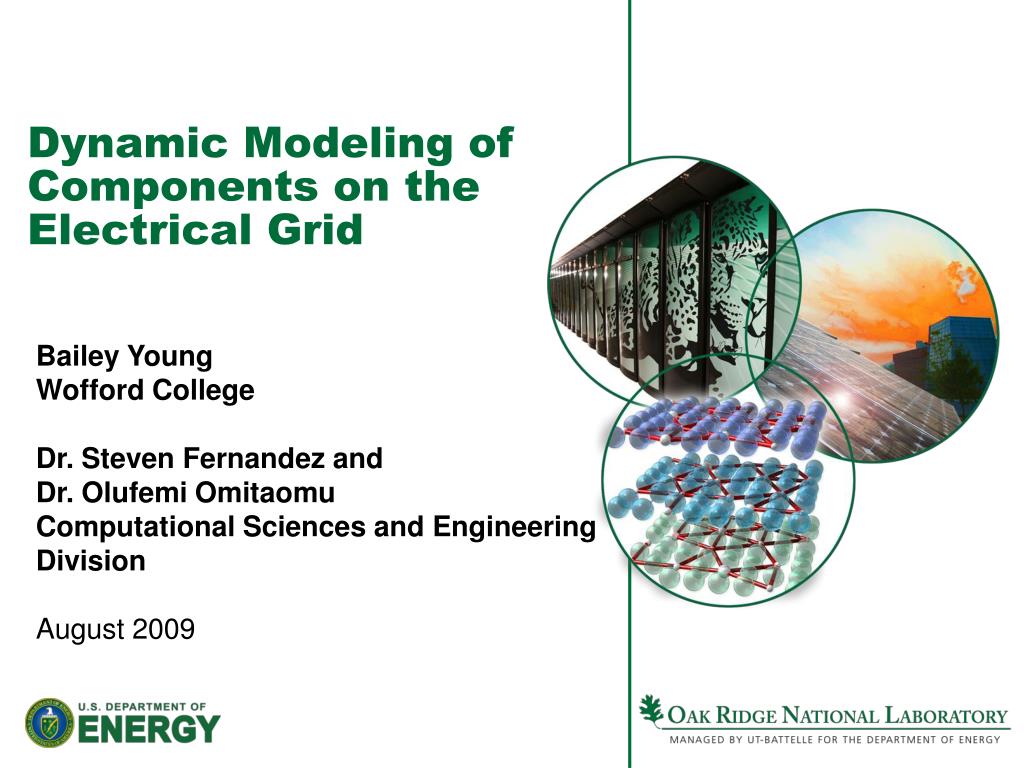 Dynamic Modeling of Components on the Electrical Grid

Bailey Young
Wofford College

Dr. Steven Fernandez and
Dr. Olufemi Omitaomu
Computational Sciences and Engineering Division

August 2009

U.S. DEPARTMENT OF ENERGY

OAK RIDGE NATIONAL LABORATORY
MANAGED BY UT-BATTELLE FOR THE DEPARTMENT OF ENERGY